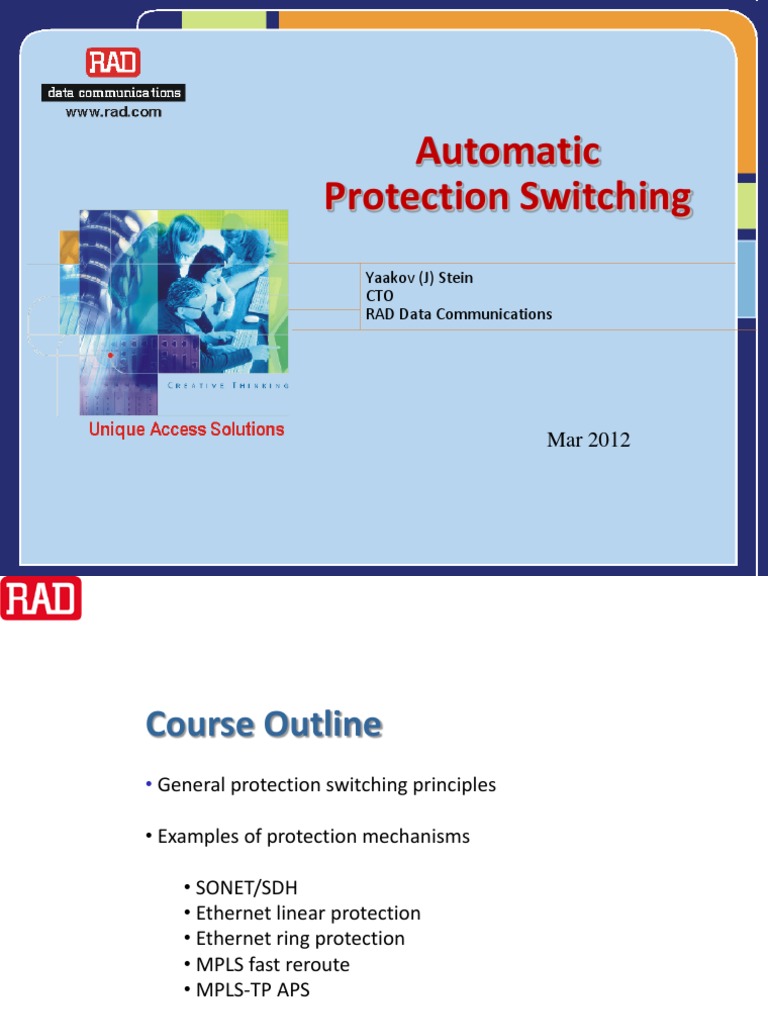 RAD
data communications
www.rad.com

Automatic
Protection Switching

Yaakov (J) Stein
CTO
RAD Data Communications

CREATIVE THINKING

Unique Access Solutions

Mar 2012

RAD

Course Outline

• General protection switching principles

• Examples of protection mechanisms

• SONET/SDH
• Ethernet linear protection
• Ethernet ring protection
• MPLS fast reroute
• MPLS-TP APS